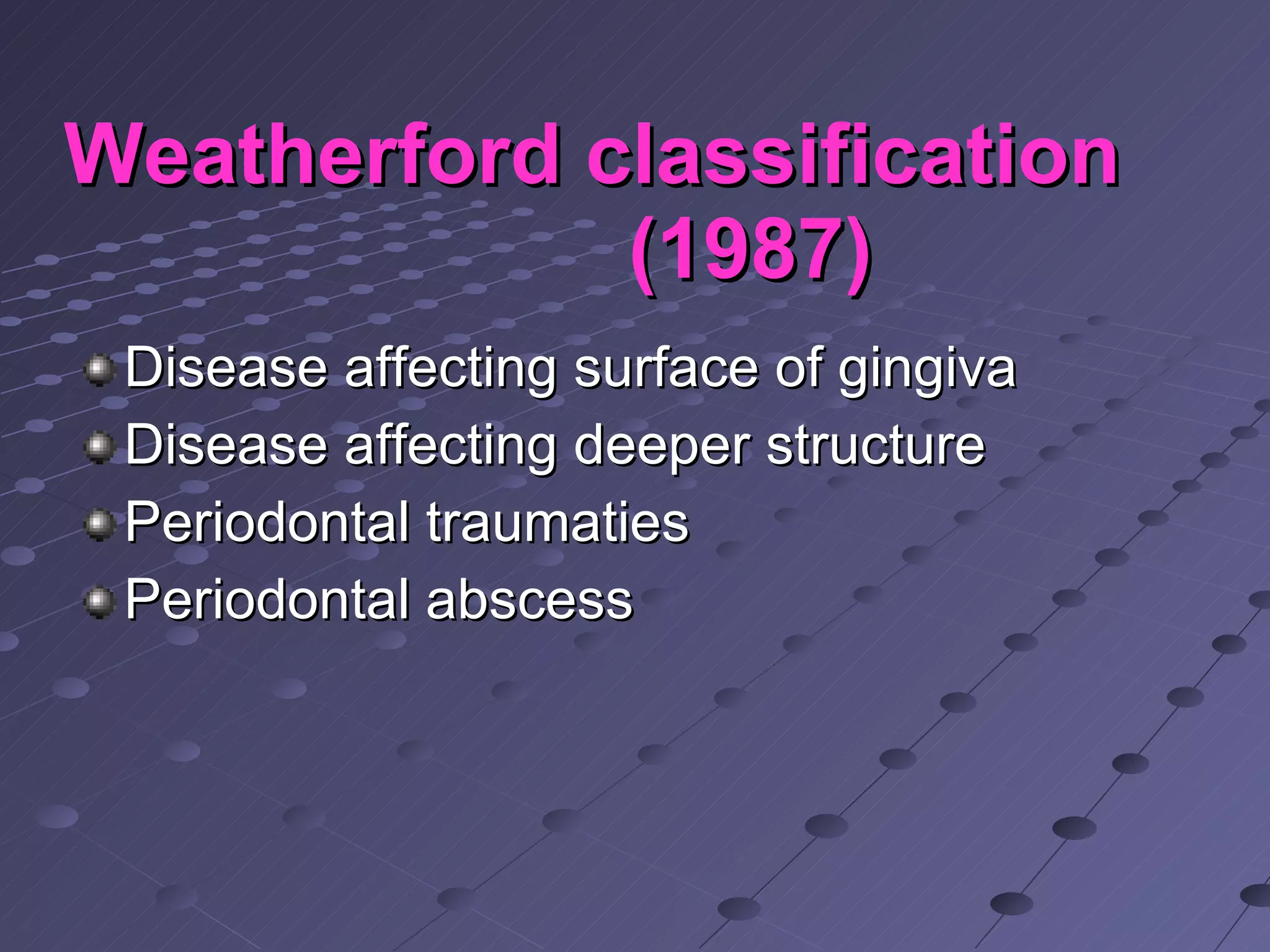 Weatherford classification (1987)

Disease affecting surface of gingiva
Disease affecting deeper structure
Periodontal traumaties
Periodontal abscess